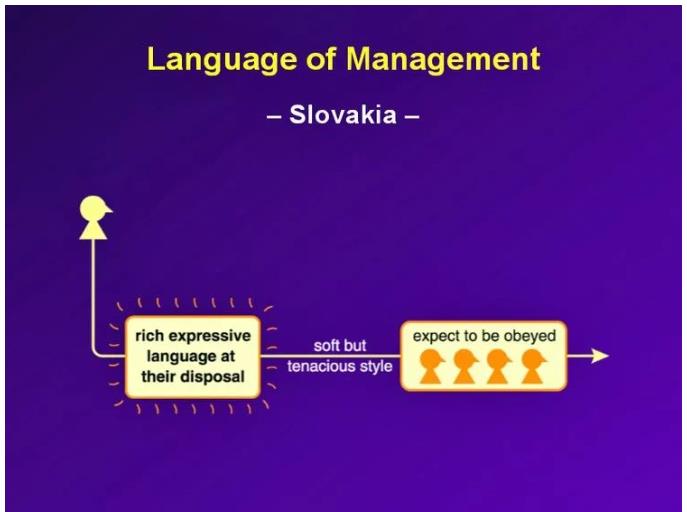 Language of Management

– Slovakia –

rich expressive language at their disposal

soft but tenacious style

expect to be obeyed